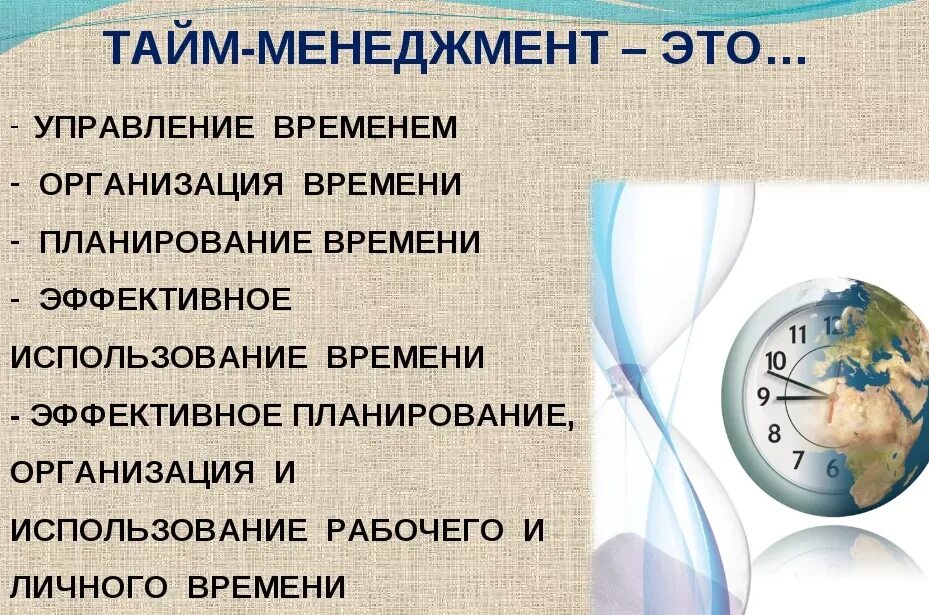 ТАЙМ-МЕНЕДЖМЕНТ – ЭТО…

- УПРАВЛЕНИЕ ВРЕМЕНЕМ
- ОРГАНИЗАЦИЯ ВРЕМЕНИ
- ПЛАНИРОВАНИЕ ВРЕМЕНИ
- ЭФФЕКТИВНОЕ ИСПОЛЬЗОВАНИЕ ВРЕМЕНИ
- ЭФФЕКТИВНОЕ ПЛАНИРОВАНИЕ, ОРГАНИЗАЦИЯ И ИСПОЛЬЗОВАНИЕ РАБОЧЕГО И ЛИЧНОГО ВРЕМЕНИ

11 12 10 9 8 7 6